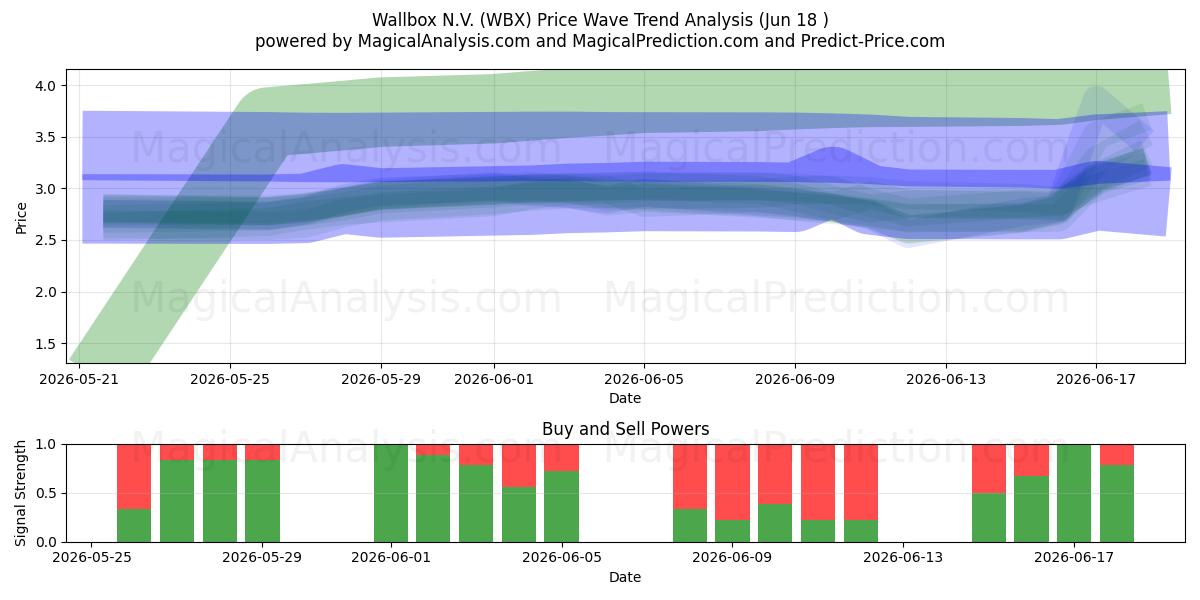 Wallbox N.V. (WBX) Price Wave Trend Analysis (Jun 18 )
powered by MagicalAnalysis.com and MagicalPrediction.com and Predict-Price.com

MagicalAnalysis.com MagicalPrediction.com
MagicalAnalysis.com MagicalPrediction.com

Price
4.0
3.5
3.0
2.5
2.0
1.5

2026-05-21 2026-05-25 2026-05-29 2026-06-01 2026-06-05 2026-06-09 2026-06-13 2026-06-17
Date

Buy and Sell Powers
MagicalAnalysis.com MagicalPrediction.com

Signal Strength
1.0
0.5
0.0

2026-05-25 2026-05-29 2026-06-01 2026-06-05 2026-06-09 2026-06-13 2026-06-17
Date